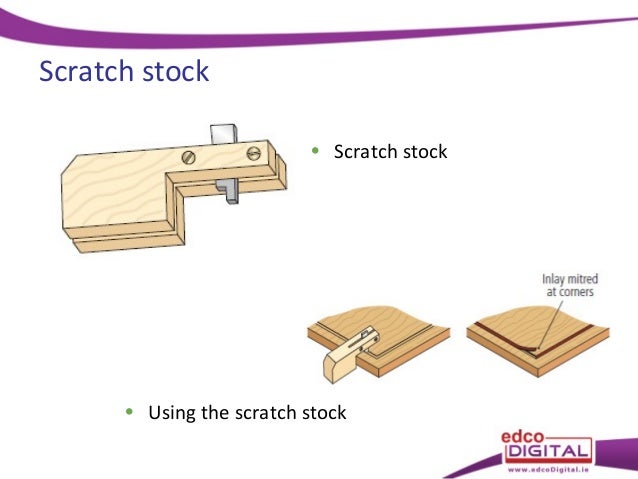 Scratch stock

• Scratch stock

Inlay mitred at corners

• Using the scratch stock

edco DIGITAL
www.edcoDigital.ie